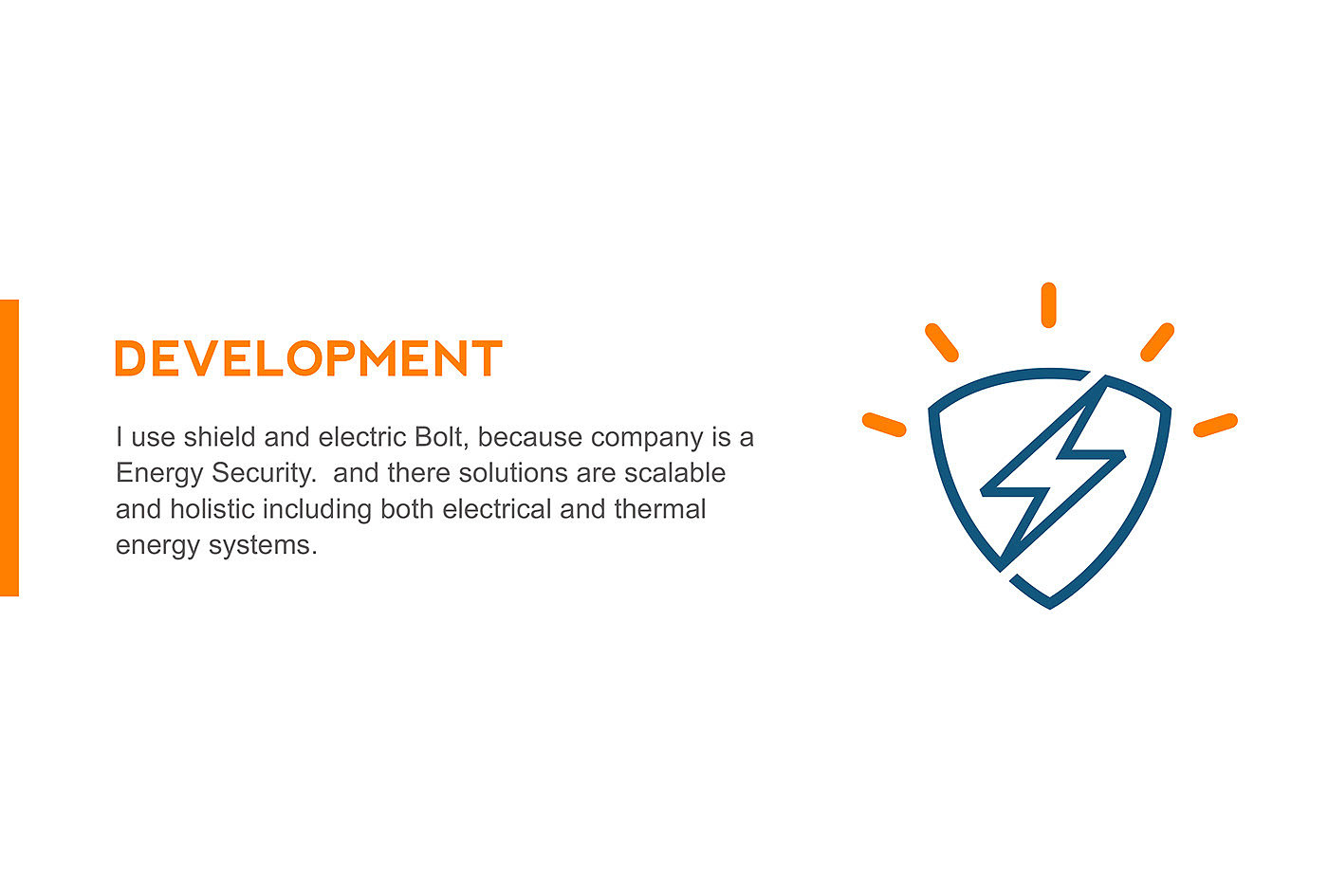 DEVELOPMENT

I use shield and electric Bolt, because company is a Energy Security.  and there solutions are scalable and holistic including both electrical and thermal energy systems.